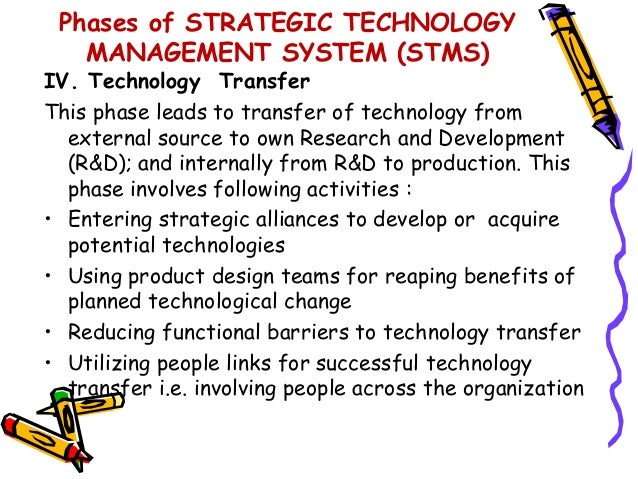 Phases of STRATEGIC TECHNOLOGY MANAGEMENT SYSTEM (STMS)

IV. Technology Transfer

This phase leads to transfer of technology from external source to own Research and Development (R&D); and internally from R&D to production. This phase involves following activities :

• Entering strategic alliances to develop or acquire potential technologies

• Using product design teams for reaping benefits of planned technological change

• Reducing functional barriers to technology transfer

• Utilizing people links for successful technology transfer i.e. involving people across the organization